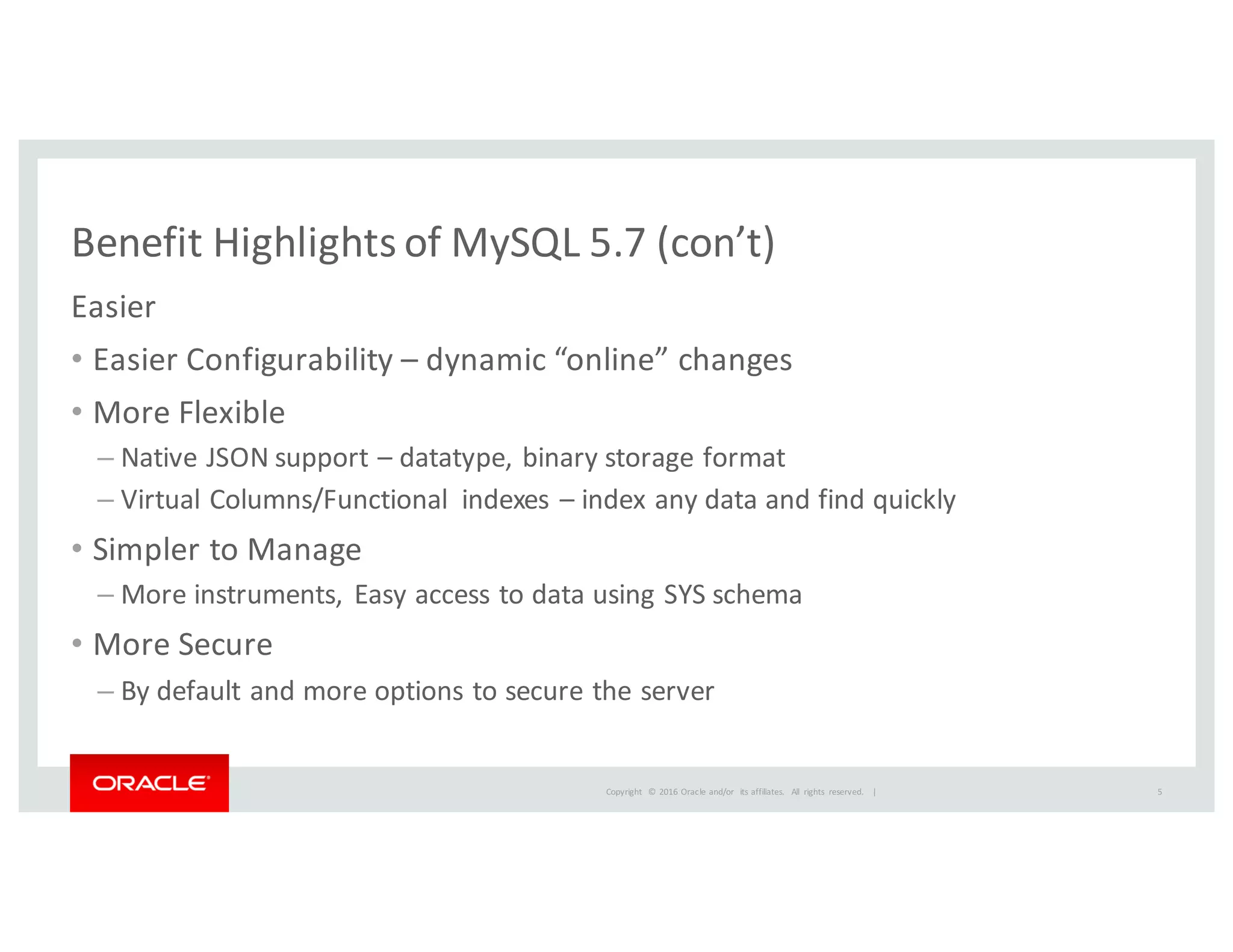 Benefit Highlights of MySQL 5.7 (con’t)

Easier

• Easier Configurability – dynamic “online” changes

• More Flexible

– Native JSON support – datatype, binary storage format

– Virtual Columns/Functional indexes – index any data and find quickly

• Simpler to Manage

– More instruments, Easy access to data using SYS schema

• More Secure

– By default and more options to secure the server

ORACLE

Copyright © 2016 Oracle and/or its affiliates. All rights reserved. |

5